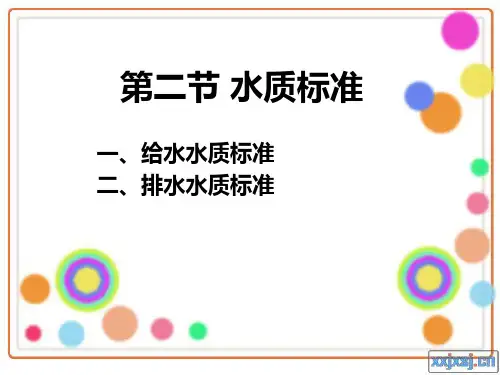 第二节 水质标准

一、给水水质标准
二、排水水质标准

xxjxsj.cn